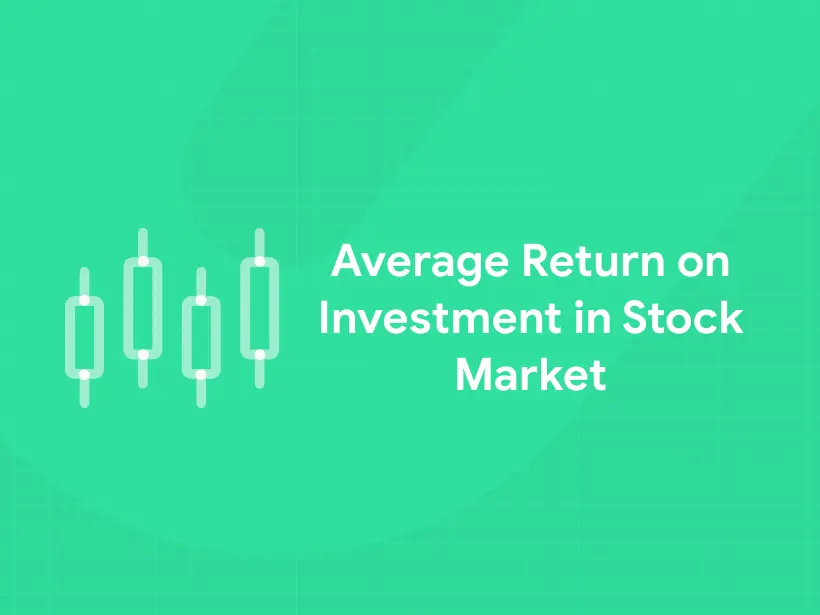 Average Return on Investment in Stock Market